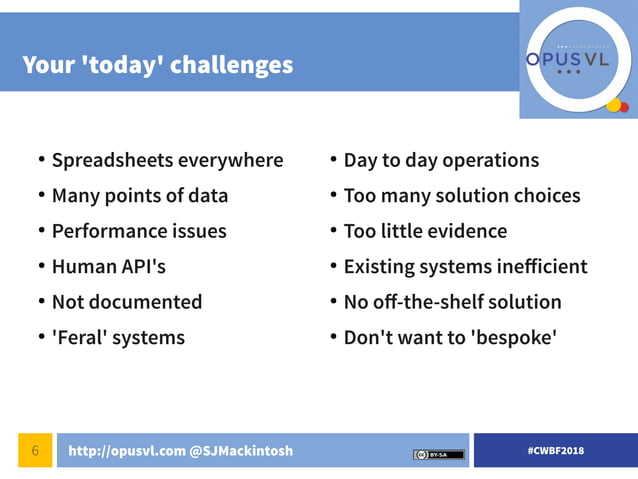 Your 'today' challenges

OPUSVL

• Spreadsheets everywhere
• Many points of data
• Performance issues
• Human API's
• Not documented
• 'Feral' systems

• Day to day operations
• Too many solution choices
• Too little evidence
• Existing systems inefficient
• No off-the-shelf solution
• Don't want to 'bespoke'

6 http://opusvl.com @SJMackintosh BY-SA #CWBF2018